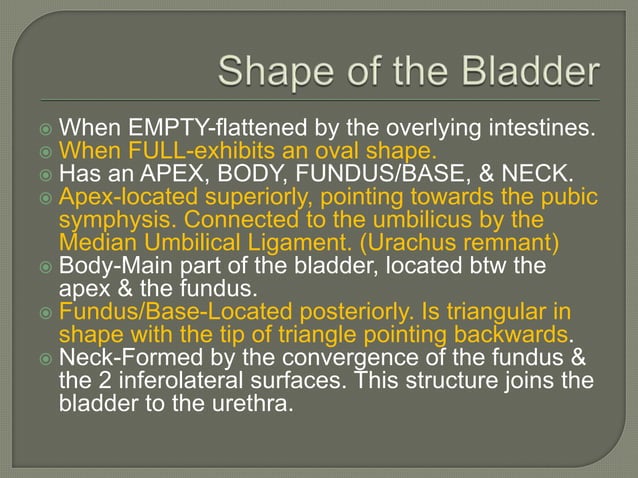 Shape of the Bladder

When EMPTY-flattened by the overlying intestines.
When FULL-exhibits an oval shape.
Has an APEX, BODY, FUNDUS/BASE, & NECK.
Apex-located superiorly, pointing towards the pubic symphysis. Connected to the umbilicus by the Median Umbilical Ligament. (Urachus remnant)
Body-Main part of the bladder, located btw the apex & the fundus.
Fundus/Base-Located posteriorly. Is triangular in shape with the tip of triangle pointing backwards.
Neck-Formed by the convergence of the fundus & the 2 inferolateral surfaces. This structure joins the bladder to the urethra.